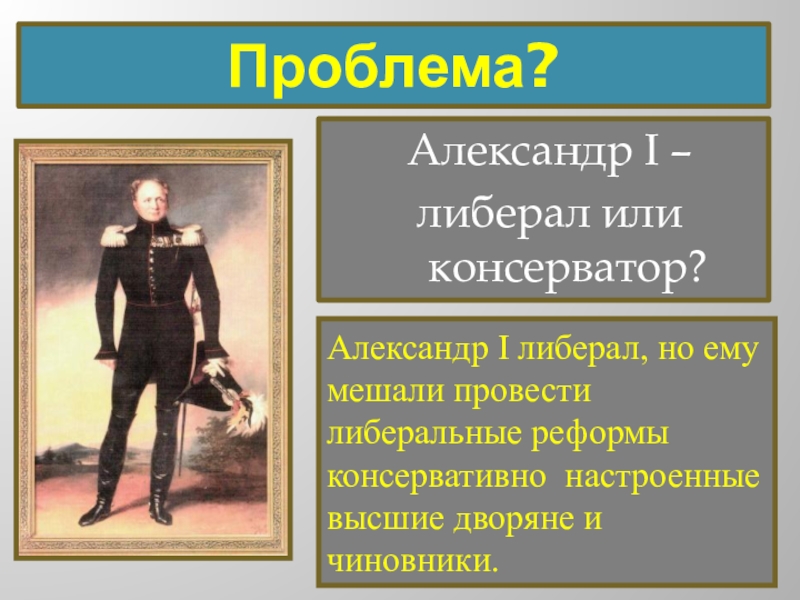 Проблема?

Александр I – либерал или консерватор?

Александр I либерал, но ему мешали провести либеральные реформы консервативно настроенные высшие дворяне и чиновники.